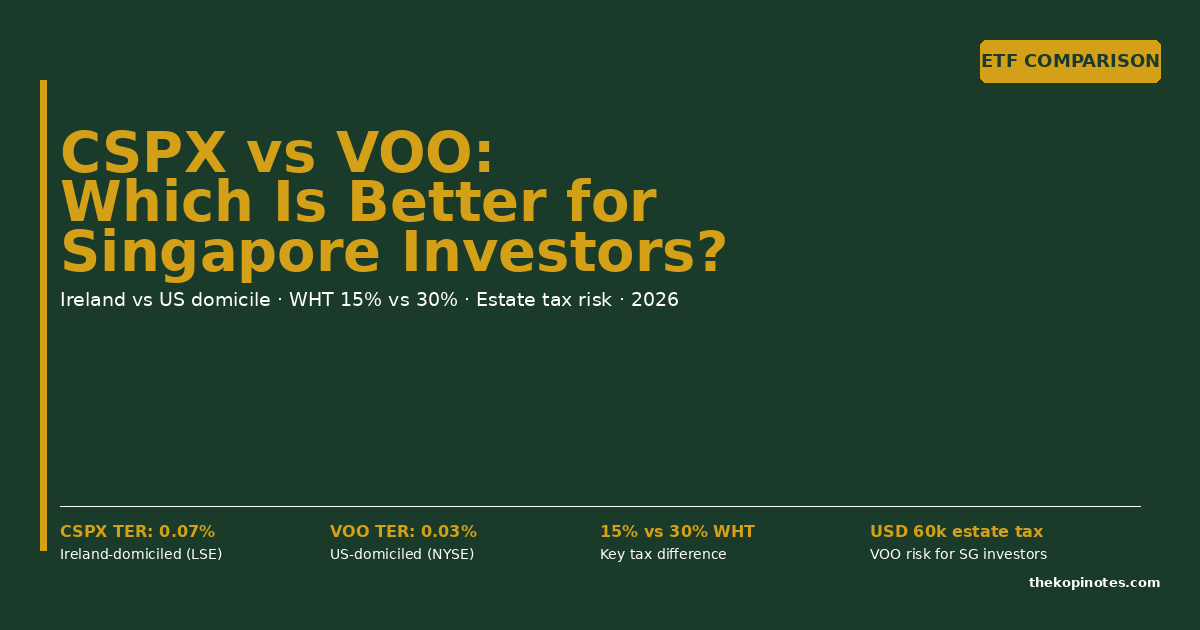 ETF COMPARISON

CSPX vs VOO: Which Is Better for Singapore Investors?

Ireland vs US domicile · WHT 15% vs 30% · Estate tax risk · 2026

CSPX TER: 0.07%
Ireland-domiciled (LSE)

VOO TER: 0.03%
US-domiciled (NYSE)

15% vs 30% WHT
Key tax difference

USD 60k estate tax
VOO risk for SG investors

thekopinotes.com